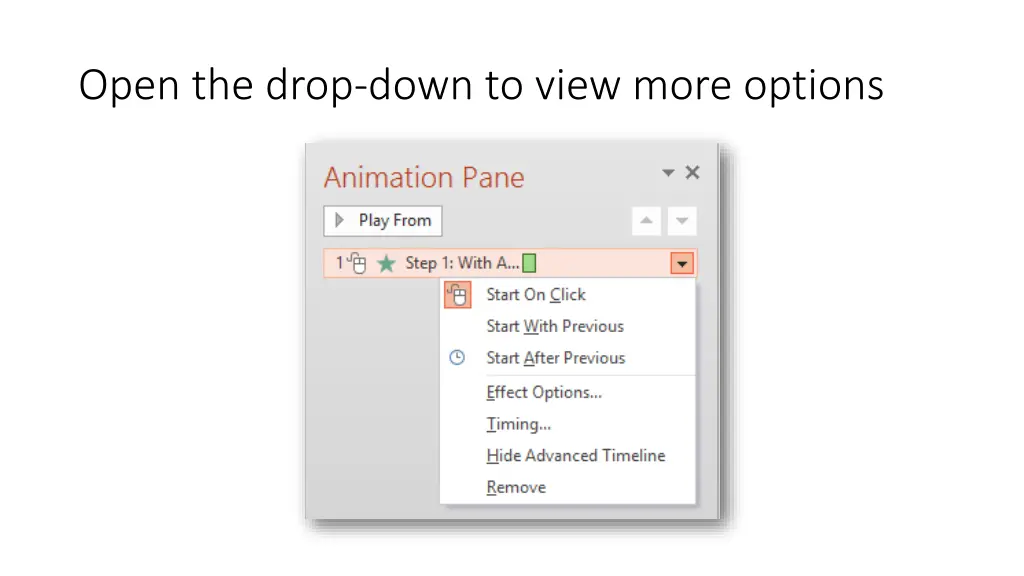 Open the drop-down to view more options

Animation Pane

Play From

1 Step 1: With A...

Start On Click

Start With Previous

Start After Previous

Effect Options...

Timing...

Hide Advanced Timeline

Remove